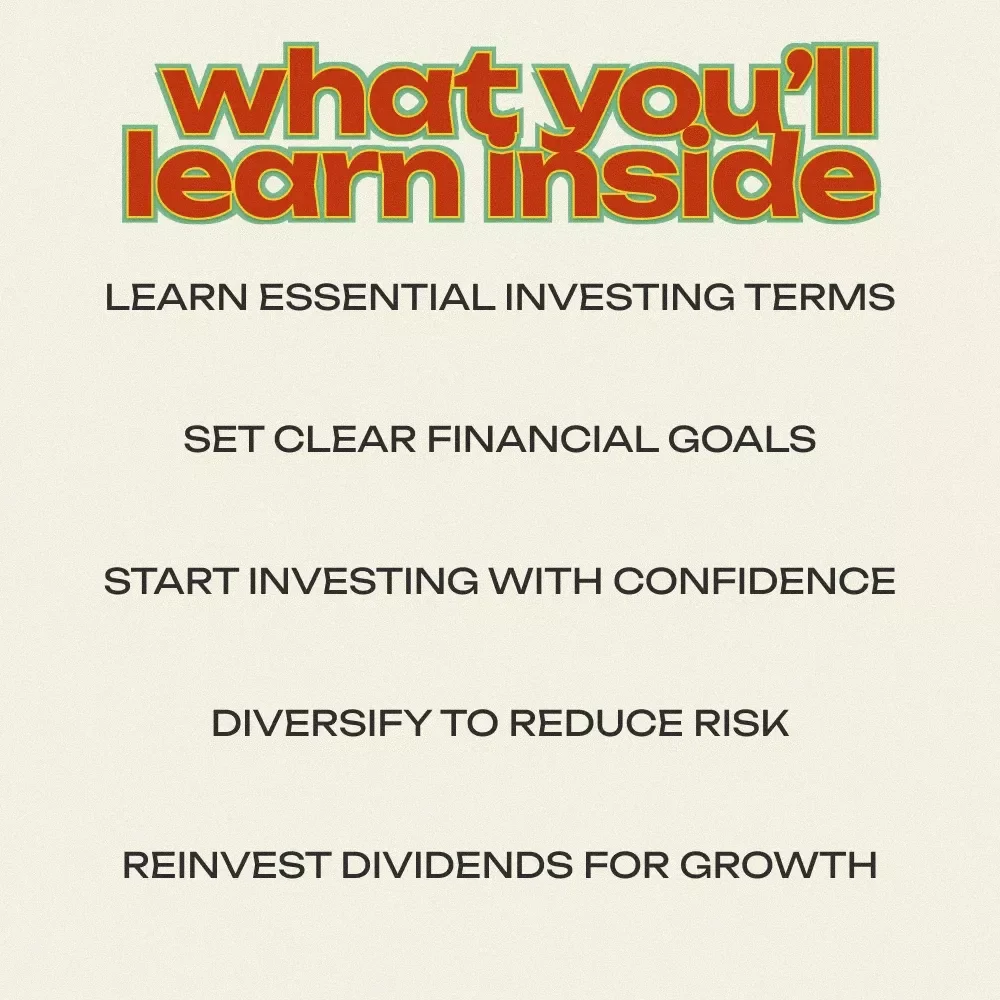 what you'll learn inside

LEARN ESSENTIAL INVESTING TERMS

SET CLEAR FINANCIAL GOALS

START INVESTING WITH CONFIDENCE

DIVERSIFY TO REDUCE RISK

REINVEST DIVIDENDS FOR GROWTH